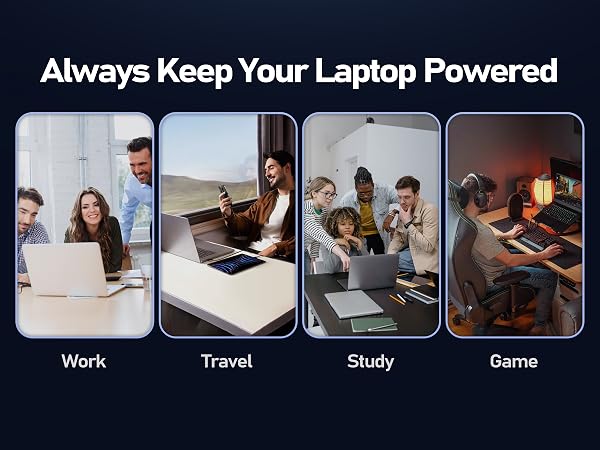 Always Keep Your Laptop Powered

Work

Travel

Study

Game